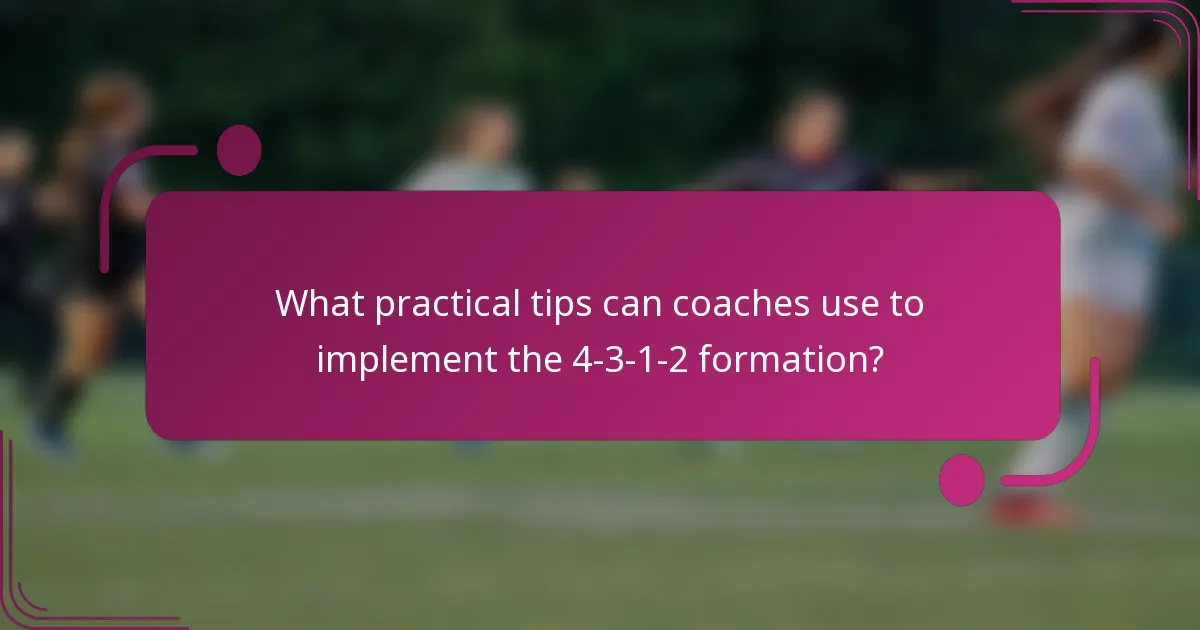 What practical tips can coaches use to implement the 4-3-1-2 formation?